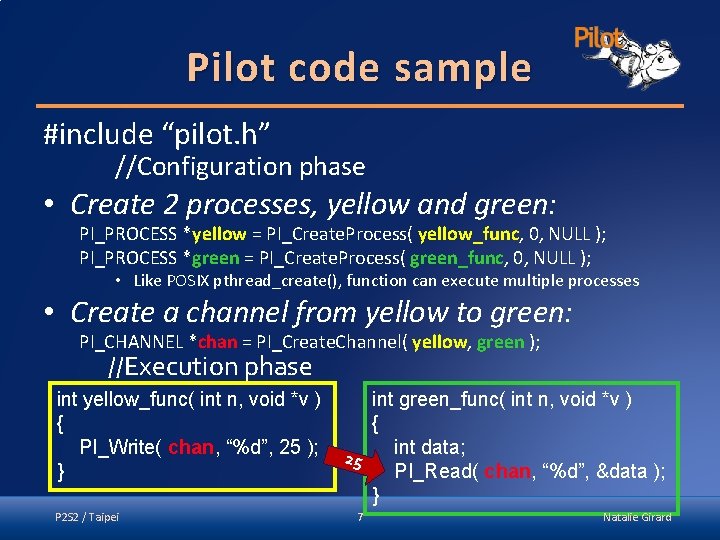 Pilot

Pilot code sample

#include “pilot.h”

//Configuration phase

• Create 2 processes, yellow and green:

PI_PROCESS *yellow = PI_CreateProcess( yellow_func, 0, NULL );

PI_PROCESS *green = PI_CreateProcess( green_func, 0, NULL );

• Like POSIX pthread_create(), function can execute multiple processes

• Create a channel from yellow to green:

PI_CHANNEL *chan = PI_CreateChannel( yellow, green );

//Execution phase

int yellow_func( int n, void *v )
{
PI_Write( chan, “%d”, 25 );
}

25

int green_func( int n, void *v )
{
int data;
PI_Read( chan, “%d”, &data );
}

P2S2 / Taipei

7

Natalie Girard